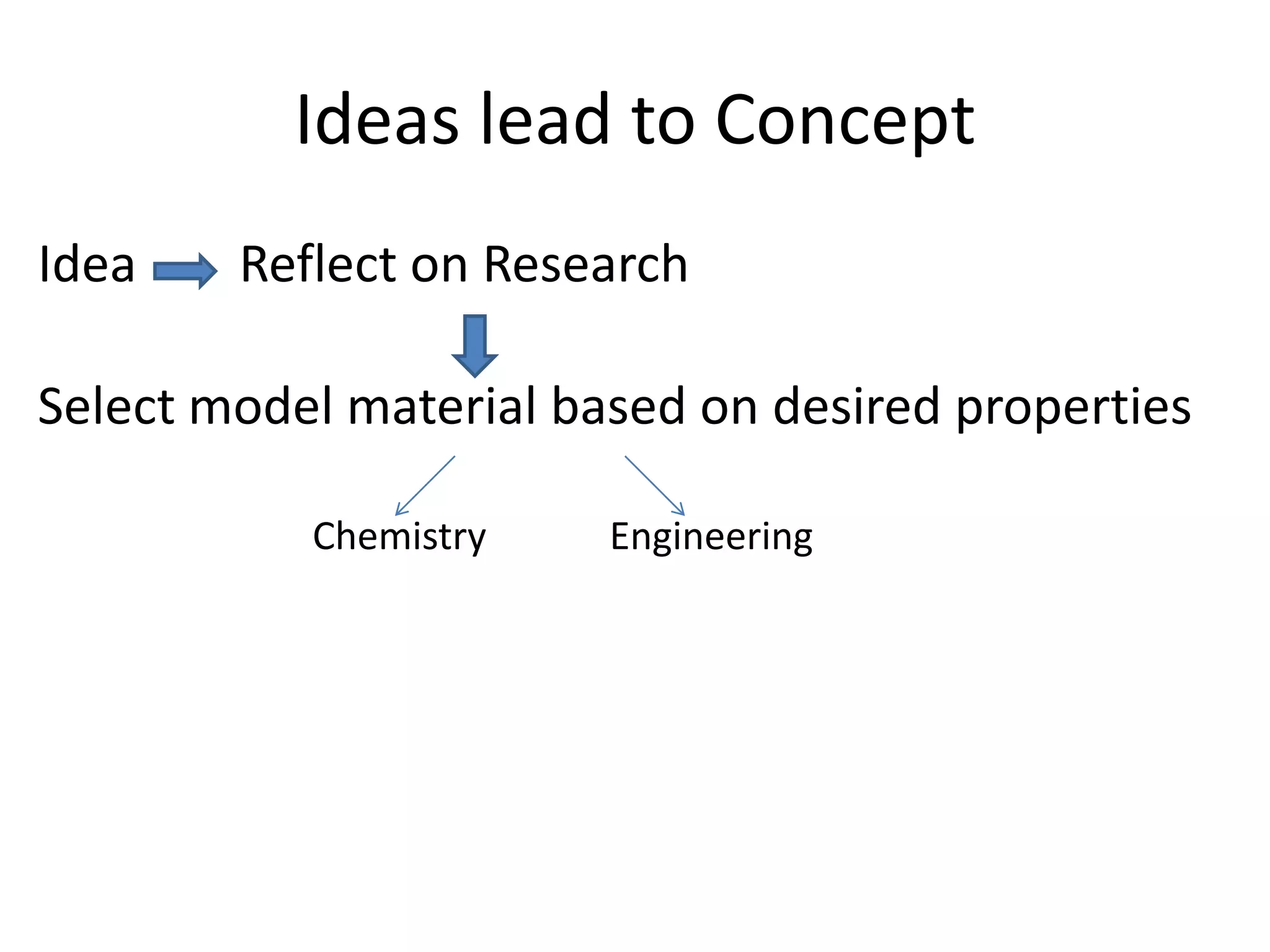 Ideas lead to Concept

Idea Reflect on Research

Select model material based on desired properties

Chemistry Engineering